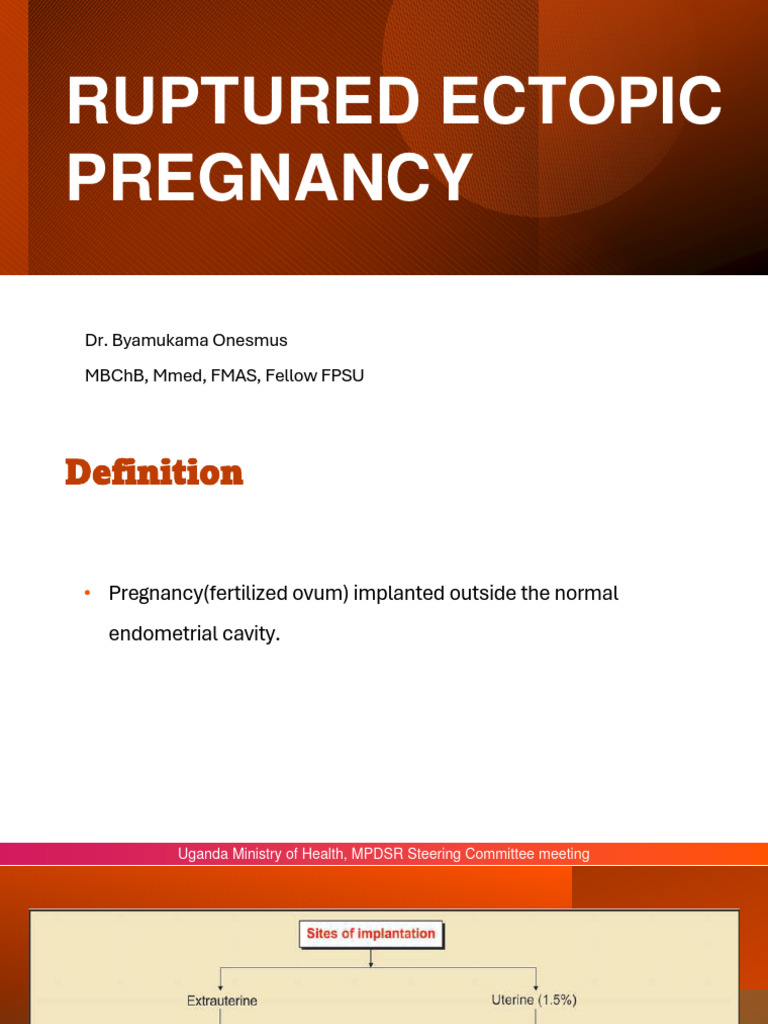 RUPTURED ECTOPIC PREGNANCY

Dr. Byamukama Onesmus

MBChB, Mmed, FMAS, Fellow FPSU

Definition

• Pregnancy(fertilized ovum) implanted outside the normal endometrial cavity.

Uganda Ministry of Health, MPDSR Steering Committee meeting

Sites of implantation

Extrauterine

Uterine (1.5%)